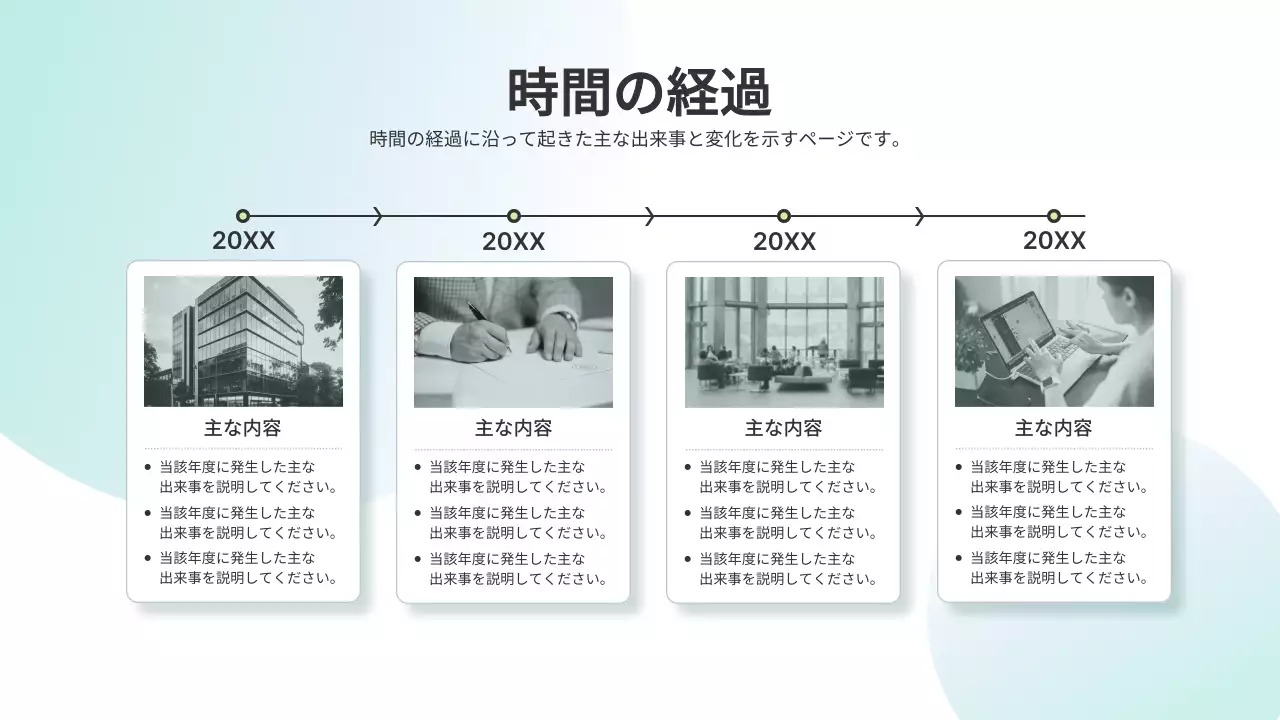 時間の経過

時間の経過に沿って起きた主な出来事と変化を示すページです。

20XX

主な内容

- 当該年度に発生した主な出来事を説明してください。
- 当該年度に発生した主な出来事を説明してください。
- 当該年度に発生した主な出来事を説明してください。

20XX

主な内容

- 当該年度に発生した主な出来事を説明してください。
- 当該年度に発生した主な出来事を説明してください。
- 当該年度に発生した主な出来事を説明してください。

20XX

主な内容

- 当該年度に発生した主な出来事を説明してください。
- 当該年度に発生した主な出来事を説明してください。
- 当該年度に発生した主な出来事を説明してください。

20XX

主な内容

- 当該年度に発生した主な出来事を説明してください。
- 当該年度に発生した主な出来事を説明してください。
- 当該年度に発生した主な出来事を説明してください。